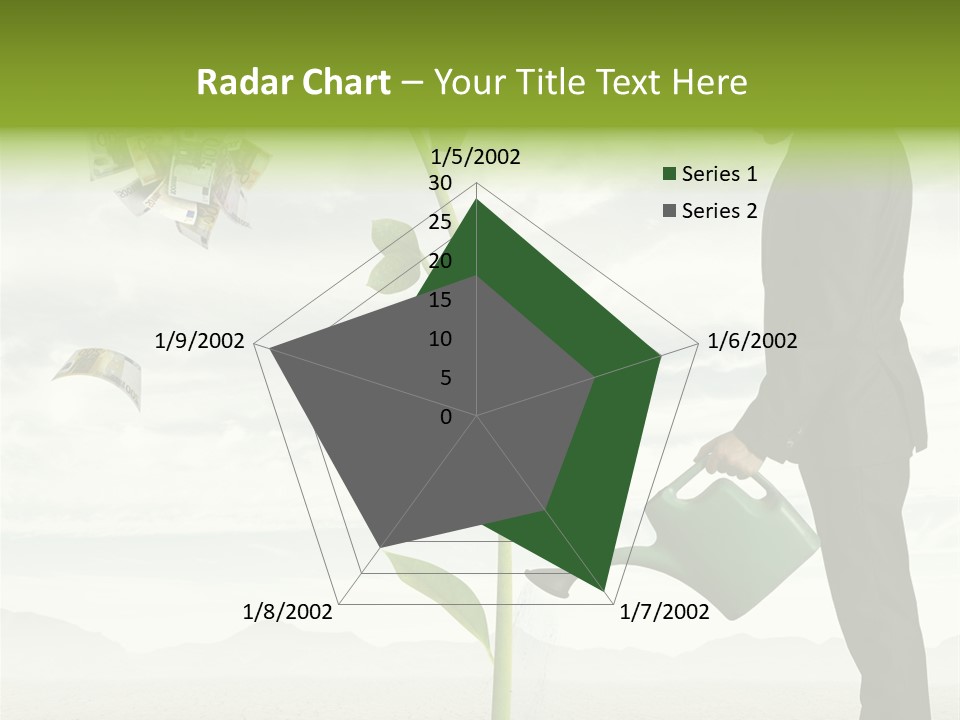 Radar Chart – Your Title Text Here

1/5/2002
30
25
20
15
10
5
0
1/6/2002
1/7/2002
1/8/2002
1/9/2002

Series 1
Series 2